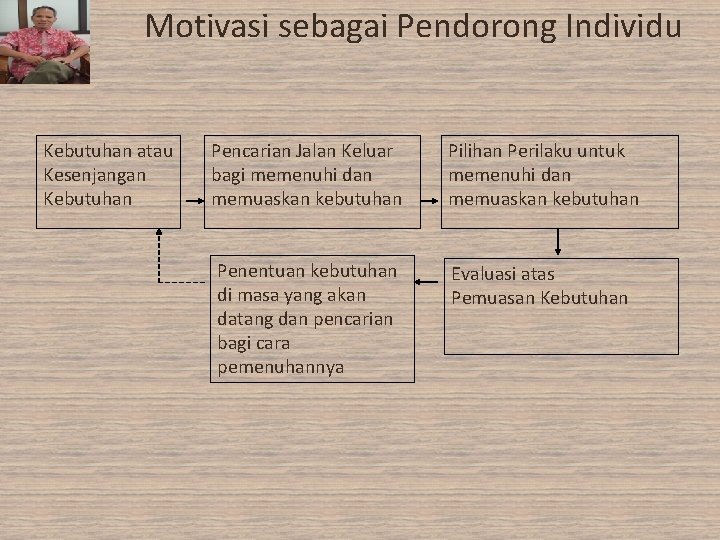 Motivasi sebagai Pendorong Individu

Kebutuhan atau Kesenjangan Kebutuhan

Pencarian Jalan Keluar bagi memenuhi dan memuaskan kebutuhan

Pilihan Perilaku untuk memenuhi dan memuaskan kebutuhan

Evaluasi atas Pemuasan Kebutuhan

Penentuan kebutuhan di masa yang akan datang dan pencarian bagi cara pemenuhannya